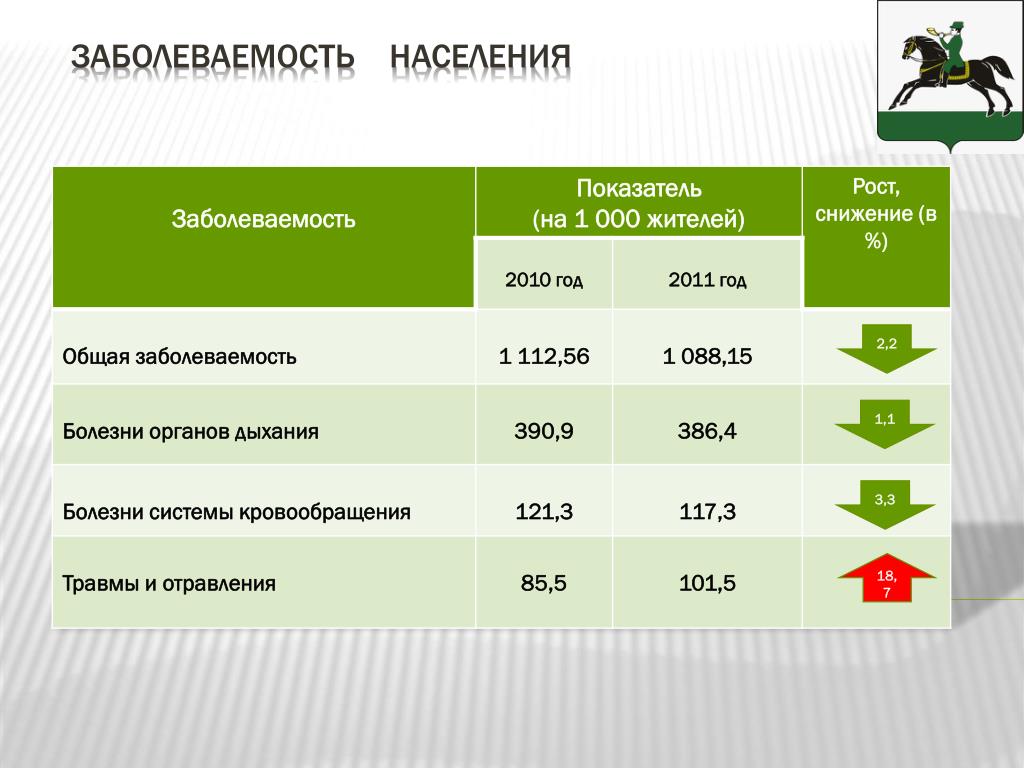 ЗАБОЛЕВАЕМОСТЬ НАСЕЛЕНИЯ

| Заболеваемость | Показатель (на 1 000 жителей) 2010 год | Показатель (на 1 000 жителей) 2011 год | Рост, снижение (в %) |
|---|---|---|---|
| Общая заболеваемость | 1 112,56 | 1 088,15 | 2,2 |
| Болезни органов дыхания | 390,9 | 386,4 | 1,1 |
| Болезни системы кровообращения | 121,3 | 117,3 | 3,3 |
| Травмы и отравления | 85,5 | 101,5 | 18,7 |